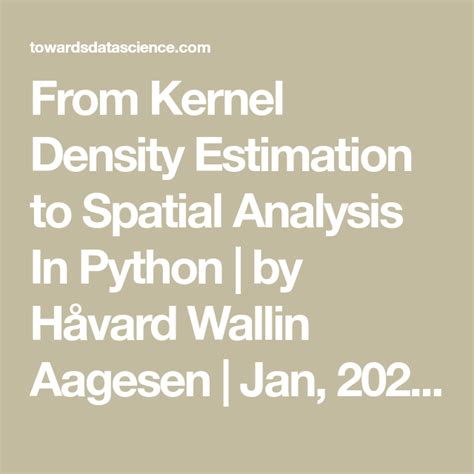 towardsdatascience.com

From Kernel Density Estimation to Spatial Analysis In Python | by Håvard Wallin Aagesen | Jan, 202...